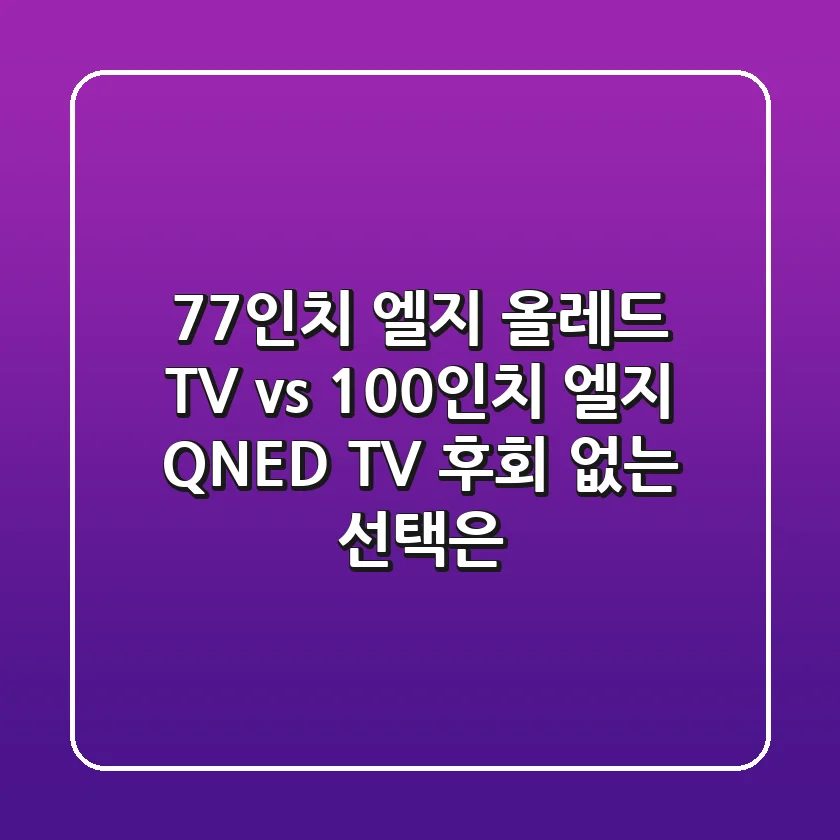 77인치 엘지 올레드 TV vs 100인치 엘지 QNED TV 후회 없는 선택은